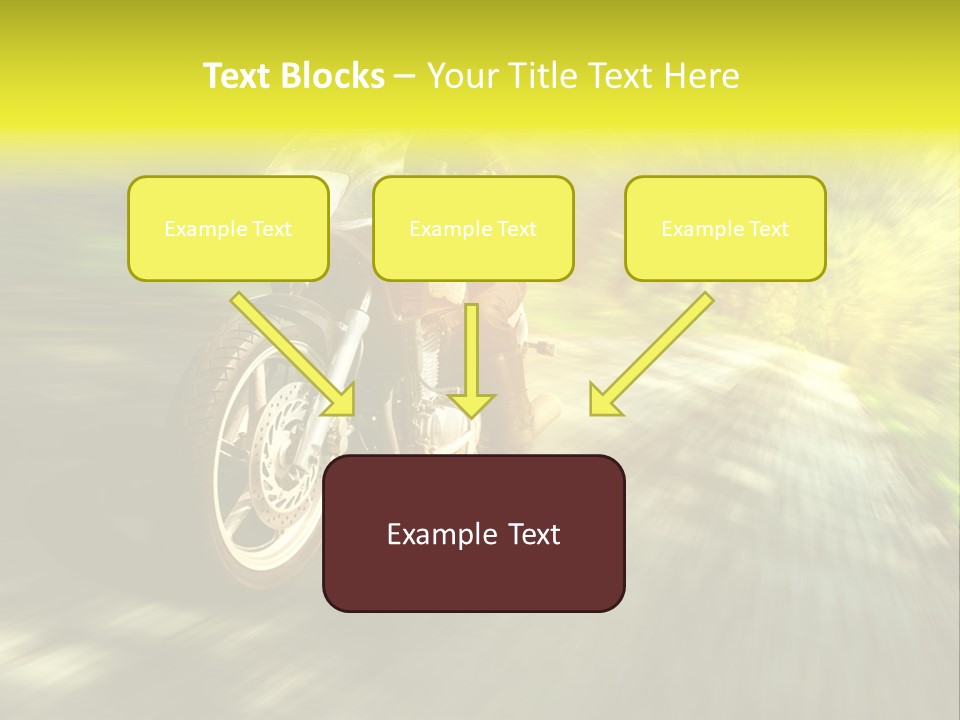 Text Blocks – Your Title Text Here

Example Text

Example Text

Example Text

Example Text